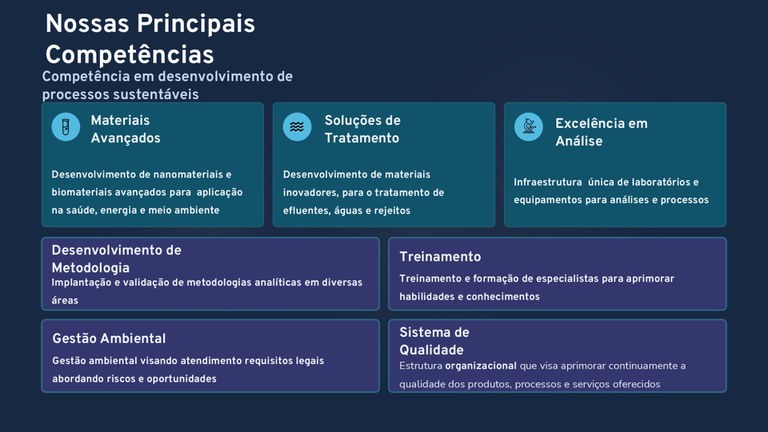 Nossas Principais Competências

Competência em desenvolvimento de processos sustentáveis

Materiais Avançados

Desenvolvimento de nanomateriais e biomateriais avançados para aplicação na saúde, energia e meio ambiente

Soluções de Tratamento

Desenvolvimento de materiais inovadores, para o tratamento de efluentes, águas e rejeitos

Excelência em Análise

Infraestrutura única de laboratórios e equipamentos para análises e processos

Desenvolvimento de Metodologia

Implantação e validação de metodologias analíticas em diversas áreas

Treinamento

Treinamento e formação de especialistas para aprimorar habilidades e conhecimentos

Gestão Ambiental

Gestão ambiental visando atendimento requisitos legais abordando riscos e oportunidades

Sistema de Qualidade

Estrutura organizacional que visa aprimorar continuamente a qualidade dos produtos, processos e serviços oferecidos